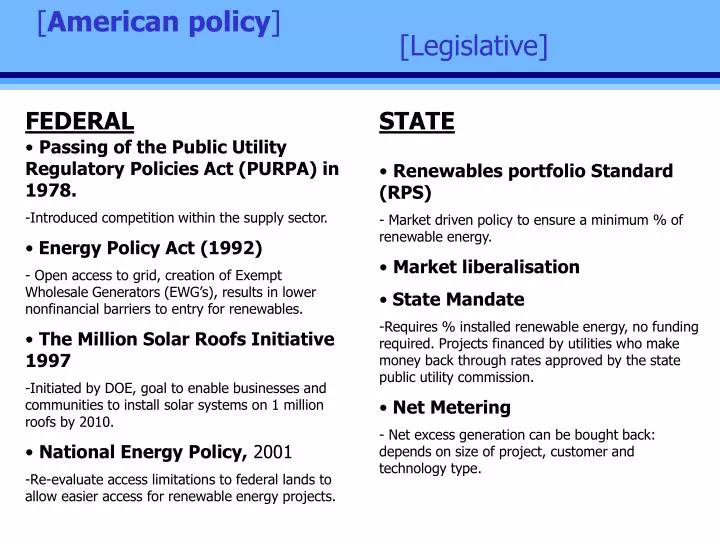 [American policy]

[Legislative]

FEDERAL

• Passing of the Public Utility Regulatory Policies Act (PURPA) in 1978.

-Introduced competition within the supply sector.

• Energy Policy Act (1992)

- Open access to grid, creation of Exempt Wholesale Generators (EWG's), results in lower nonfinancial barriers to entry for renewables.

• The Million Solar Roofs Initiative 1997

-Initiated by DOE, goal to enable businesses and communities to install solar systems on 1 million roofs by 2010.

• National Energy Policy, 2001

-Re-evaluate access limitations to federal lands to allow easier access for renewable energy projects.

STATE

• Renewables portfolio Standard (RPS)

- Market driven policy to ensure a minimum % of renewable energy.

• Market liberalisation

• State Mandate

-Requires % installed renewable energy, no funding required. Projects financed by utilities who make money back through rates approved by the state public utility commission.

• Net Metering

- Net excess generation can be bought back: depends on size of project, customer and technology type.